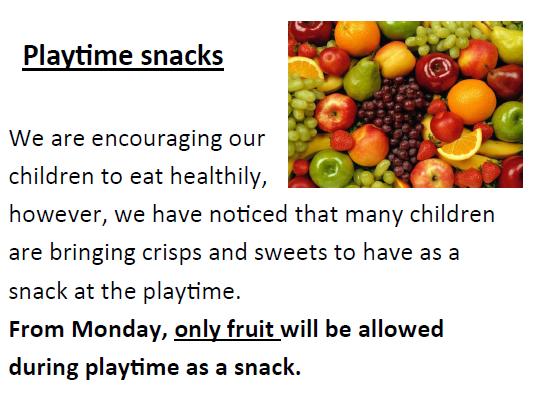 Playtime snacks

We are encouraging our children to eat healthily, however, we have noticed that many children are bringing crisps and sweets to have as a snack at the playtime.

From Monday, only fruit will be allowed during playtime as a snack.